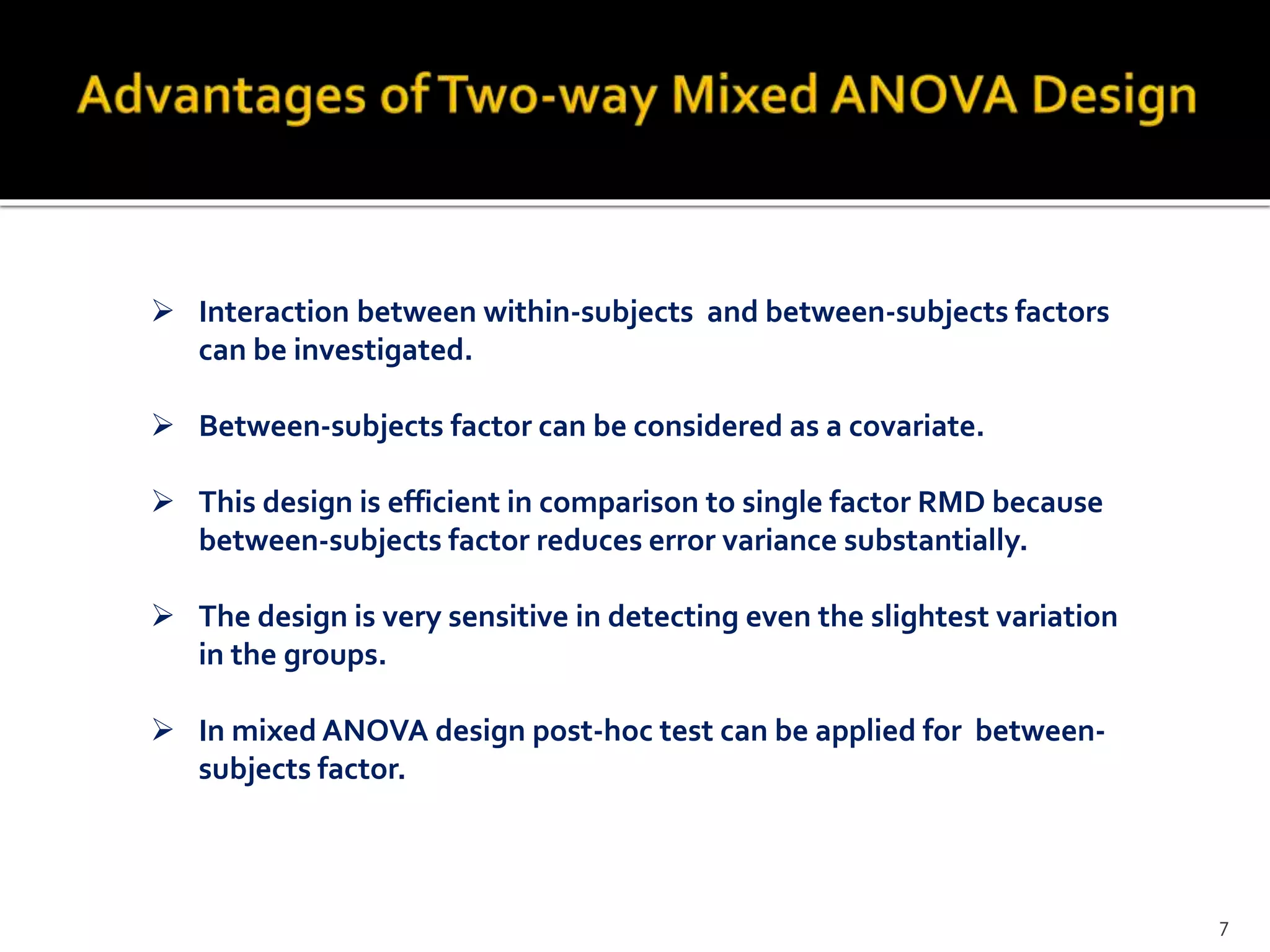 Advantages of Two-way Mixed ANOVA Design

➢ Interaction between within-subjects and between-subjects factors can be investigated.

➢ Between-subjects factor can be considered as a covariate.

➢ This design is efficient in comparison to single factor RMD because between-subjects factor reduces error variance substantially.

➢ The design is very sensitive in detecting even the slightest variation in the groups.

➢ In mixed ANOVA design post-hoc test can be applied for between-subjects factor.

7